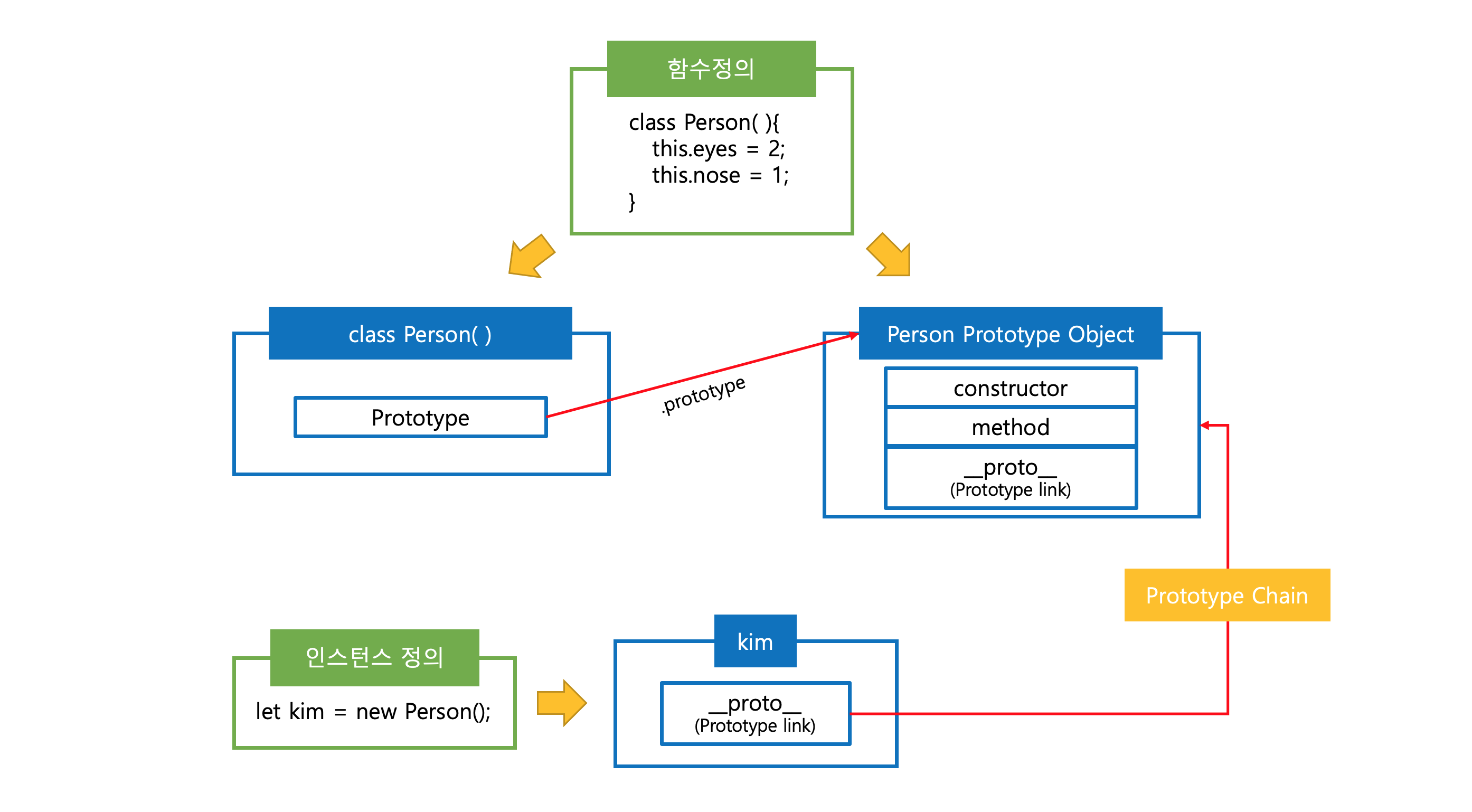 함수정의

class Person( ){
  this.eyes = 2;
  this.nose = 1;
}

class Person( )

Prototype

.prototype

Person Prototype Object

constructor

method

__proto__
(Prototype link)

Prototype Chain

인스턴스 정의

let kim = new Person();

kim

__proto__
(Prototype link)